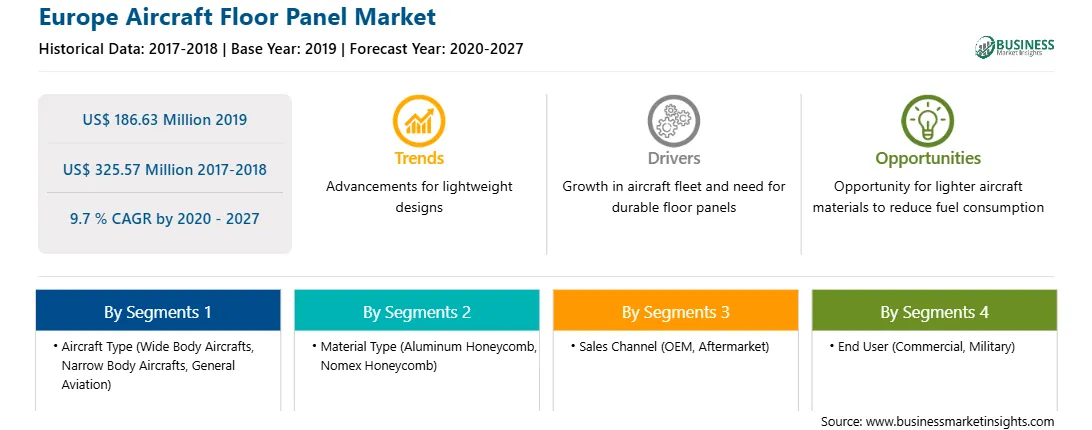 Europe Aircraft Floor Panel Market

Historical Data: 2017-2018 | Base Year: 2019 | Forecast Year: 2020-2027

BUSINESS Market Insights

US$ 186.63 Million 2019

US$ 325.57 Million 2017-2018

9.7 % CAGR by 2020 - 2027

Trends

Advancements for lightweight designs

Drivers

Growth in aircraft fleet and need for durable floor panels

Opportunities

Opportunity for lighter aircraft materials to reduce fuel consumption

By Segments 1

• Aircraft Type (Wide Body Aircrafts, Narrow Body Aircrafts, General Aviation)

By Segments 2

• Material Type (Aluminum Honeycomb, Nomex Honeycomb)

By Segments 3

• Sales Channel (OEM, Aftermarket)

By Segments 4

• End User (Commercial, Military)

Source: www.businessmarketinsights.com